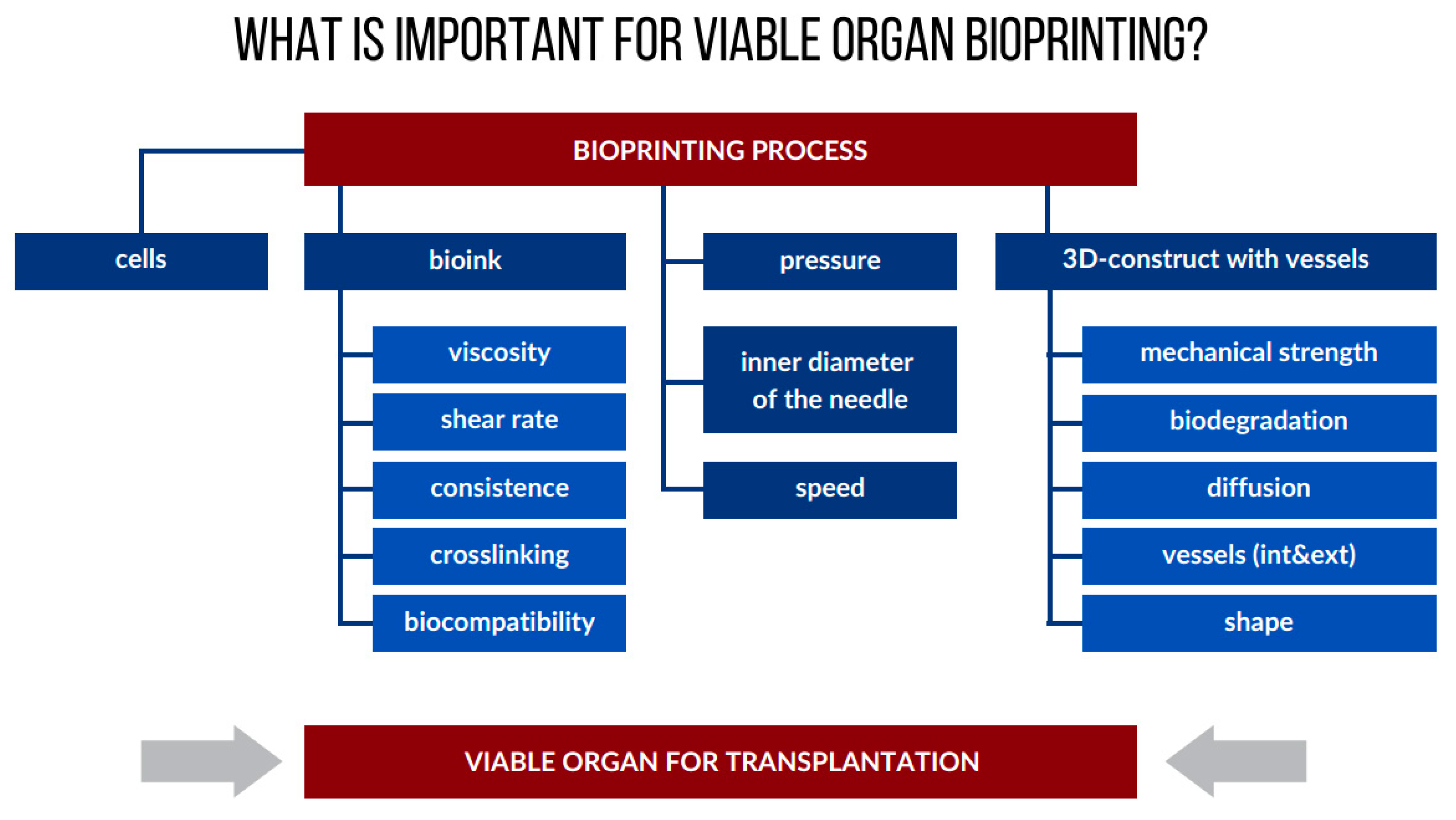 WHAT IS IMPORTANT FOR VIABLE ORGAN BIOPRINTING?

BIOPRINTING PROCESS

cells

bioink

viscosity

shear rate

consistence

crosslinking

biocompatibility

pressure

inner diameter of the needle

speed

3D-construct with vessels

mechanical strength

biodegradation

diffusion

vessels (int&ext)

shape

VIABLE ORGAN FOR TRANSPLANTATION